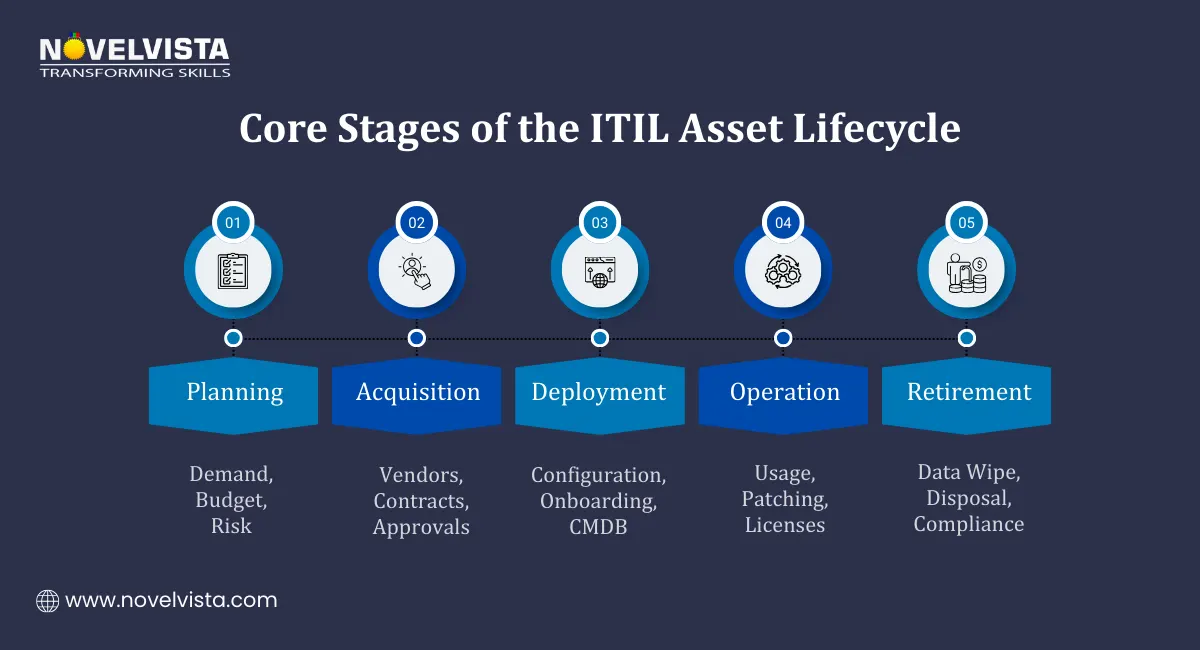 NOVELVISTA
TRANSFORMING SKILLS

Core Stages of the ITIL Asset Lifecycle

01
Planning
Demand, Budget, Risk

02
Acquisition
Vendors, Contracts, Approvals

03
Deployment
Configuration, Onboarding, CMDB

04
Operation
Usage, Patching, Licenses

05
Retirement
Data Wipe, Disposal, Compliance

www.novelvista.com